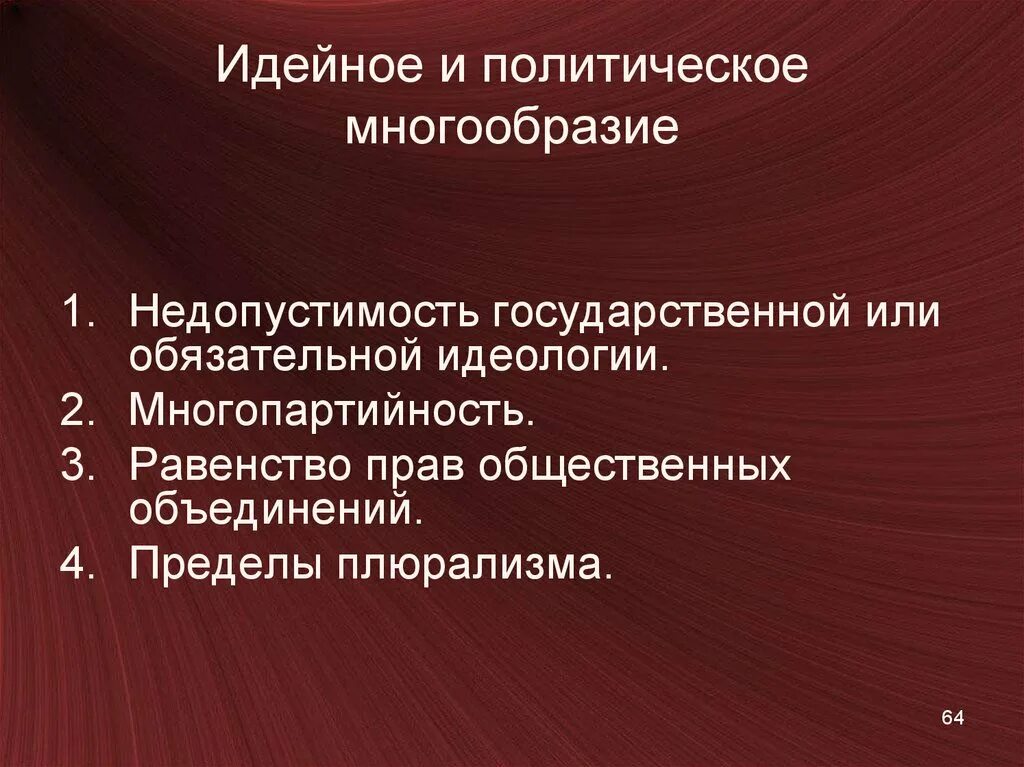 Идейное и политическое многообразие

1. Недопустимость государственной или обязательной идеологии.
2. Многопартийность.
3. Равенство прав общественных объединений.
4. Пределы плюрализма.

64